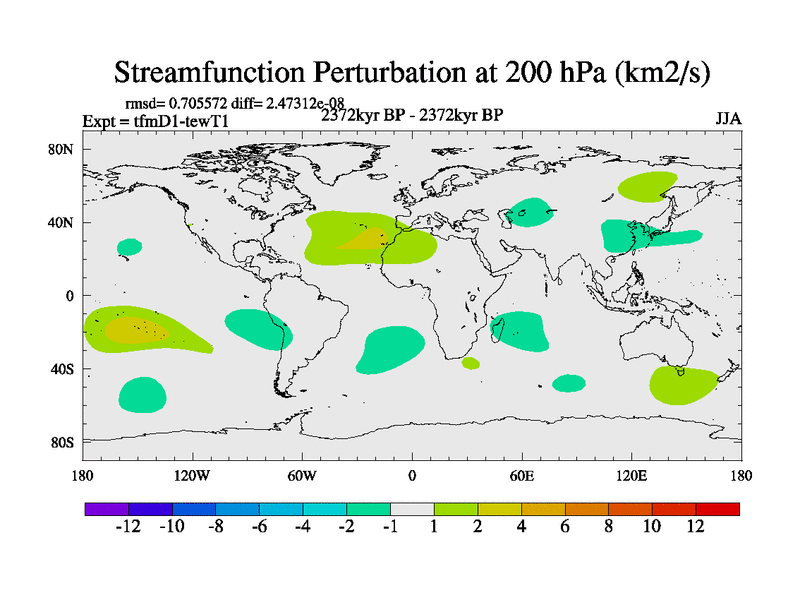 Streamfunction Perturbation at 200 hPa (km2/s)

rmsd= 0.705572 diff= 2.47312e-08
Expt = tfmD1-tewT1
2372kyr BP - 2372kyr BP
JJA

80N
40N
0
40S
80S

180
120W
60W
0
60E
120E
180

-12
-10
-8
-6
-4
-2
-1
1
2
4
6
8
10
12